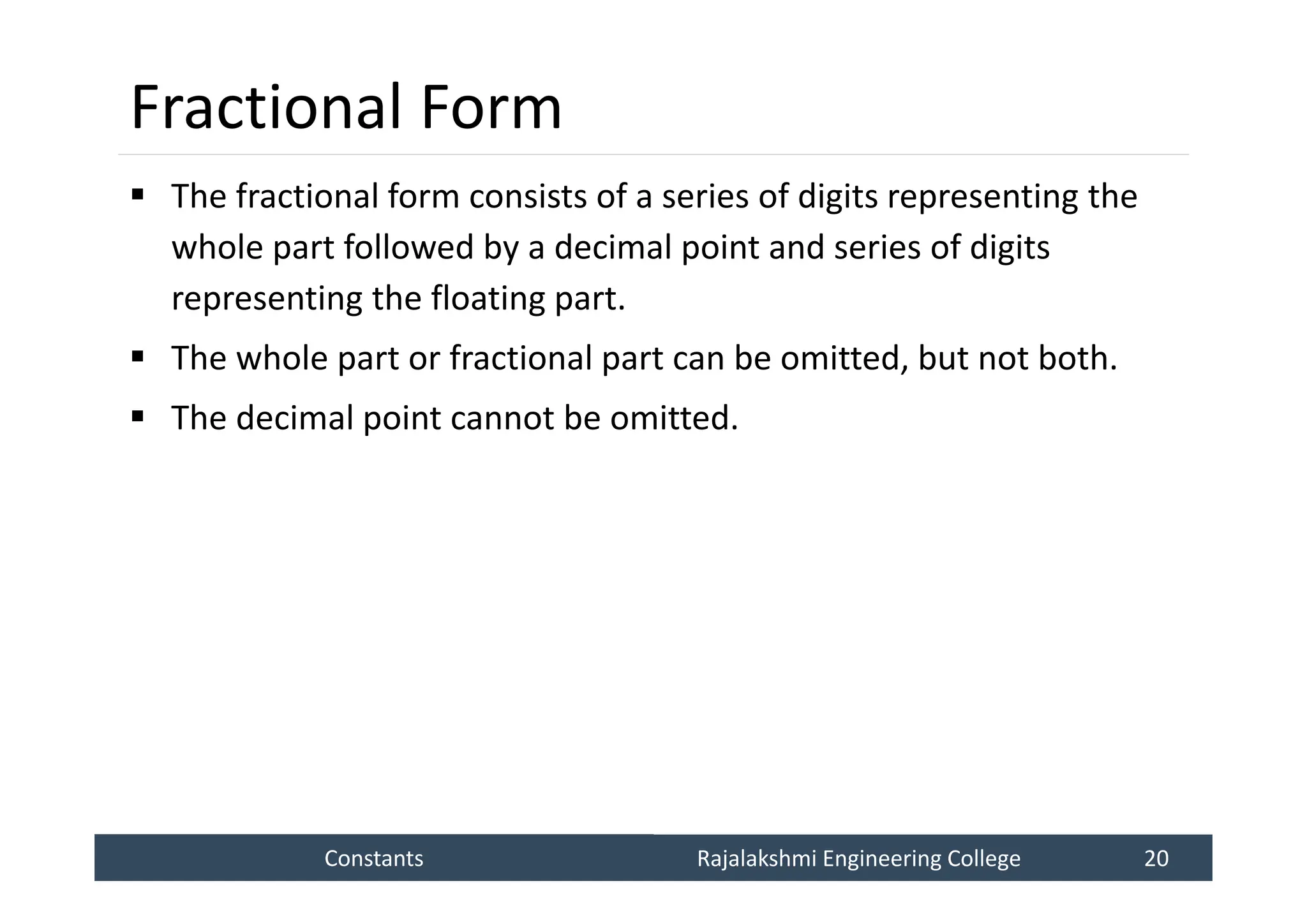 Fractional Form

▪ The fractional form consists of a series of digits representing the whole part followed by a decimal point and series of digits representing the floating part.

▪ The whole part or fractional part can be omitted, but not both.

▪ The decimal point cannot be omitted.

Constants Rajalakshmi Engineering College 20